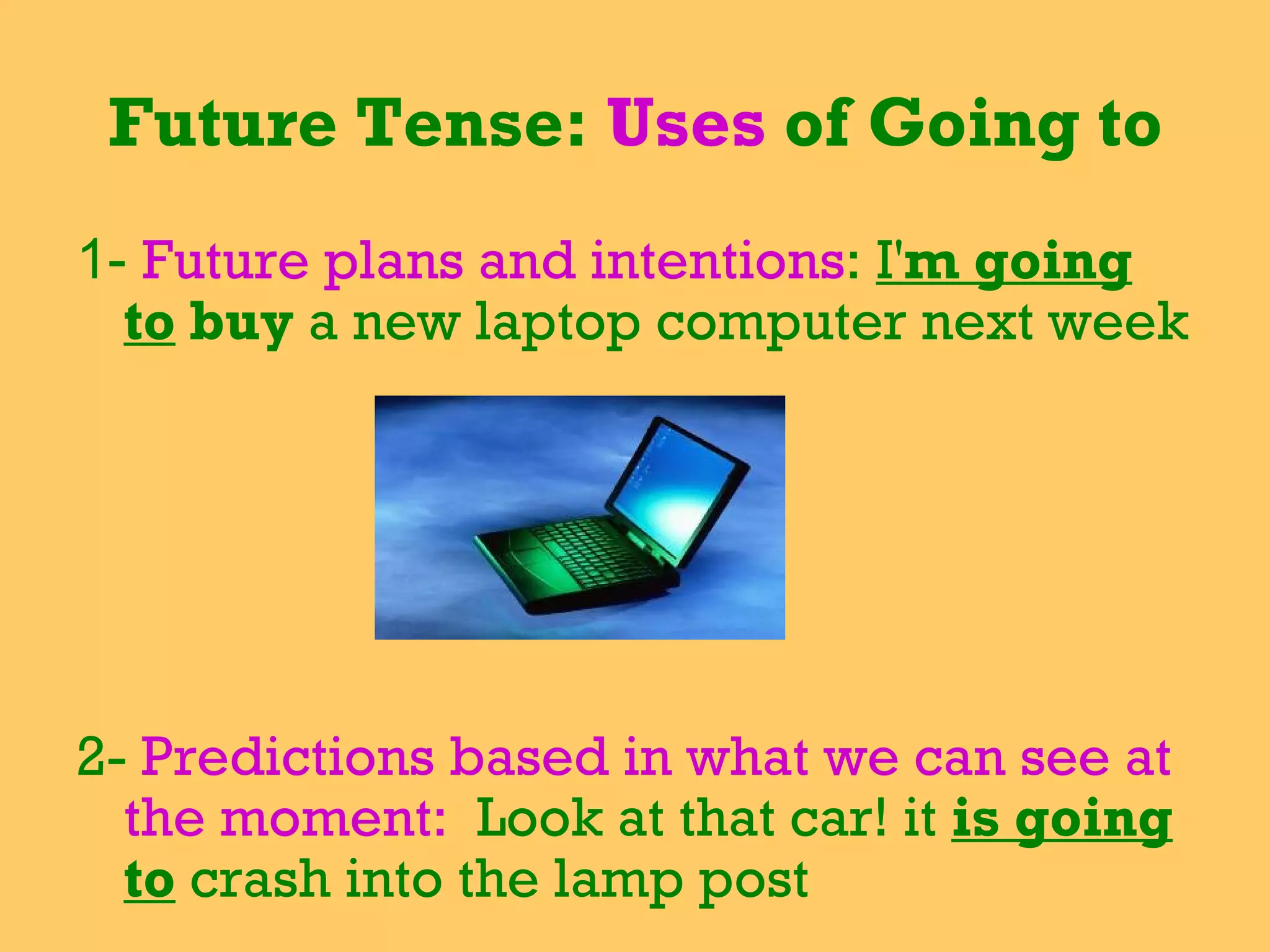 Future Tense: Uses of Going to

1- Future plans and intentions: I'm going to buy a new laptop computer next week

2- Predictions based in what we can see at the moment: Look at that car! it is going to crash into the lamp post